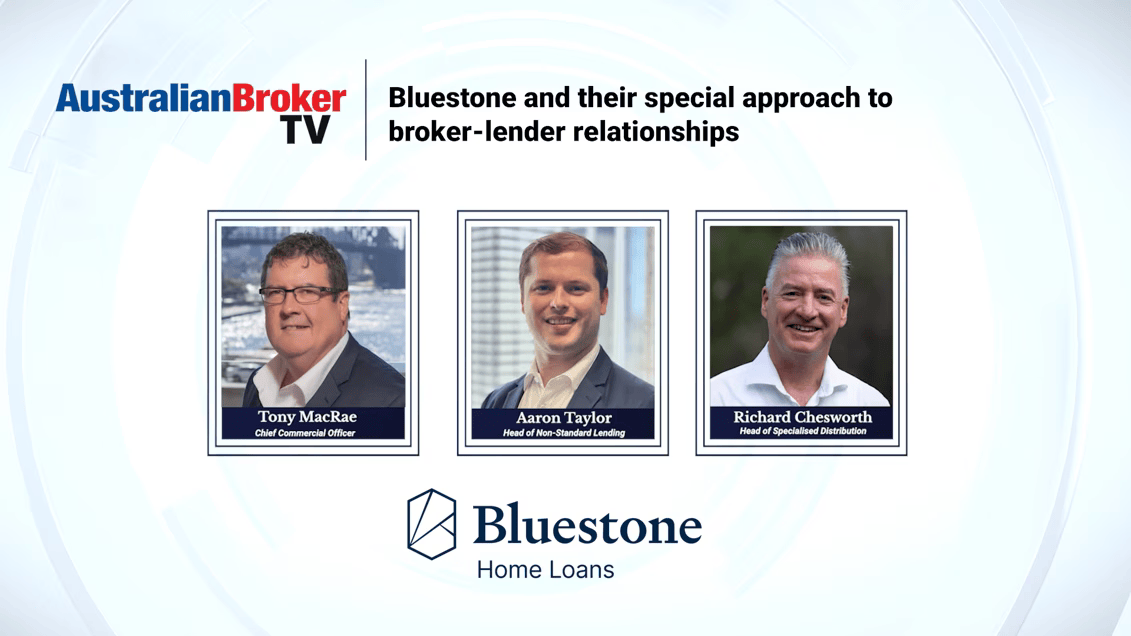 AustralianBroker TV

Bluestone and their special approach to broker-lender relationships

Tony MacRae
Chief Commercial Officer

Aaron Taylor
Head of Non-Standard Lending

Richard Chesworth
Head of Specialised Distribution

Bluestone
Home Loans